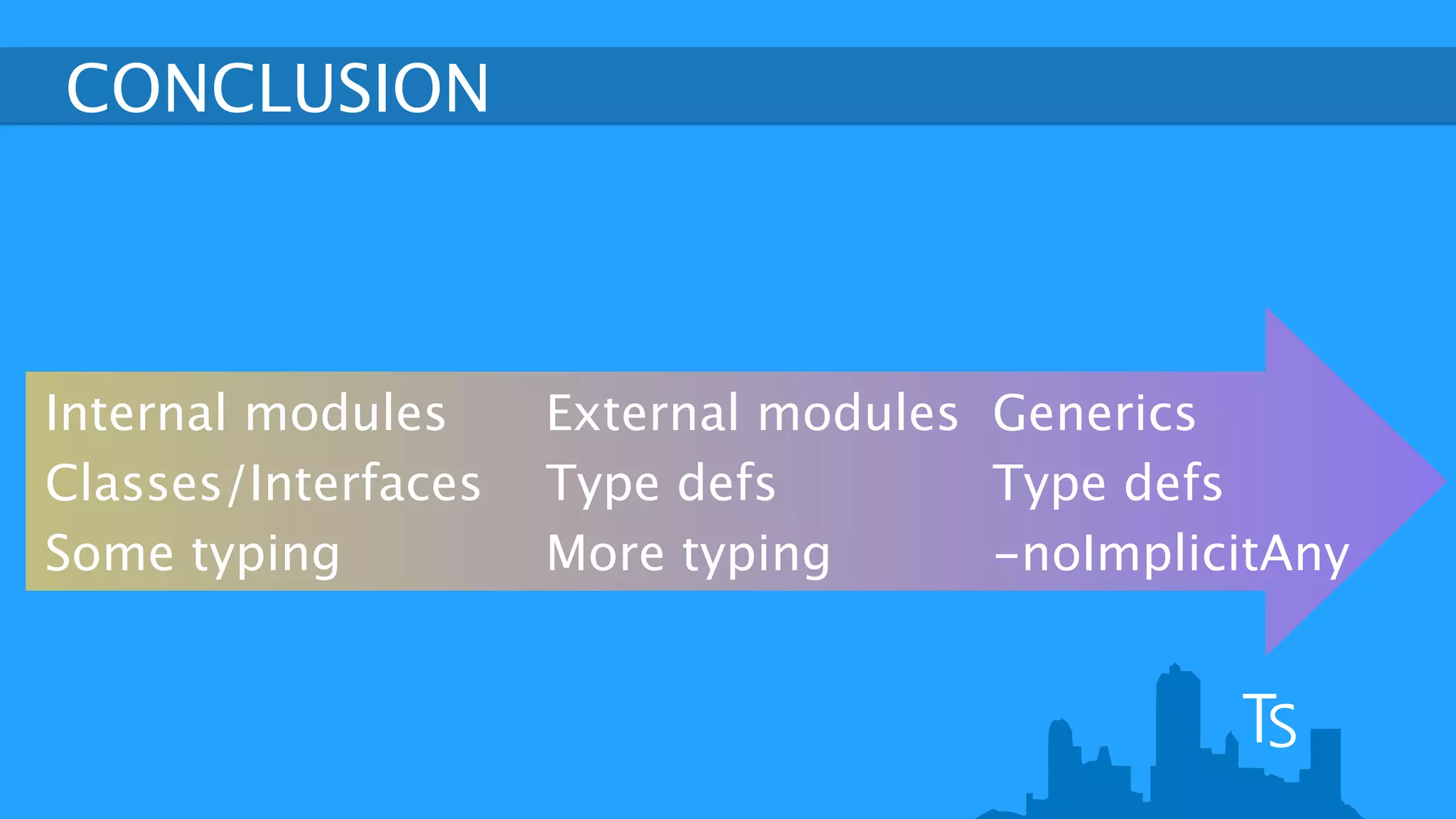 CONCLUSION

Internal modules
Classes/Interfaces
Some typing

External modules
Type defs
More typing

Generics
Type defs
–noImplicitAny

TS